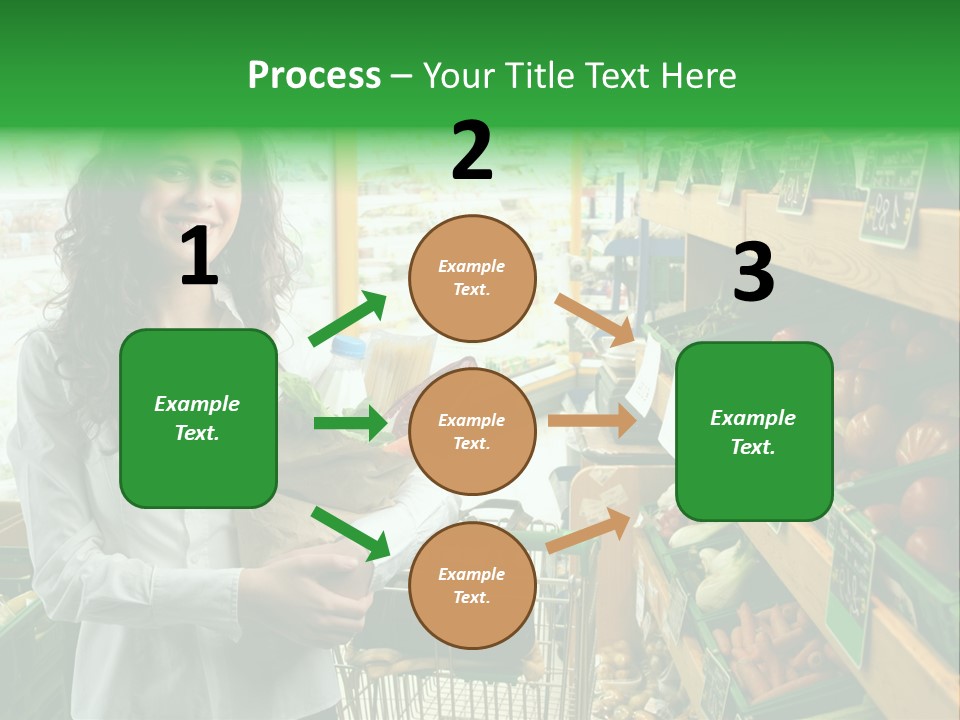 Process – Your Title Text Here

1

Example Text.

2

Example Text.

Example Text.

Example Text.

3

Example Text.